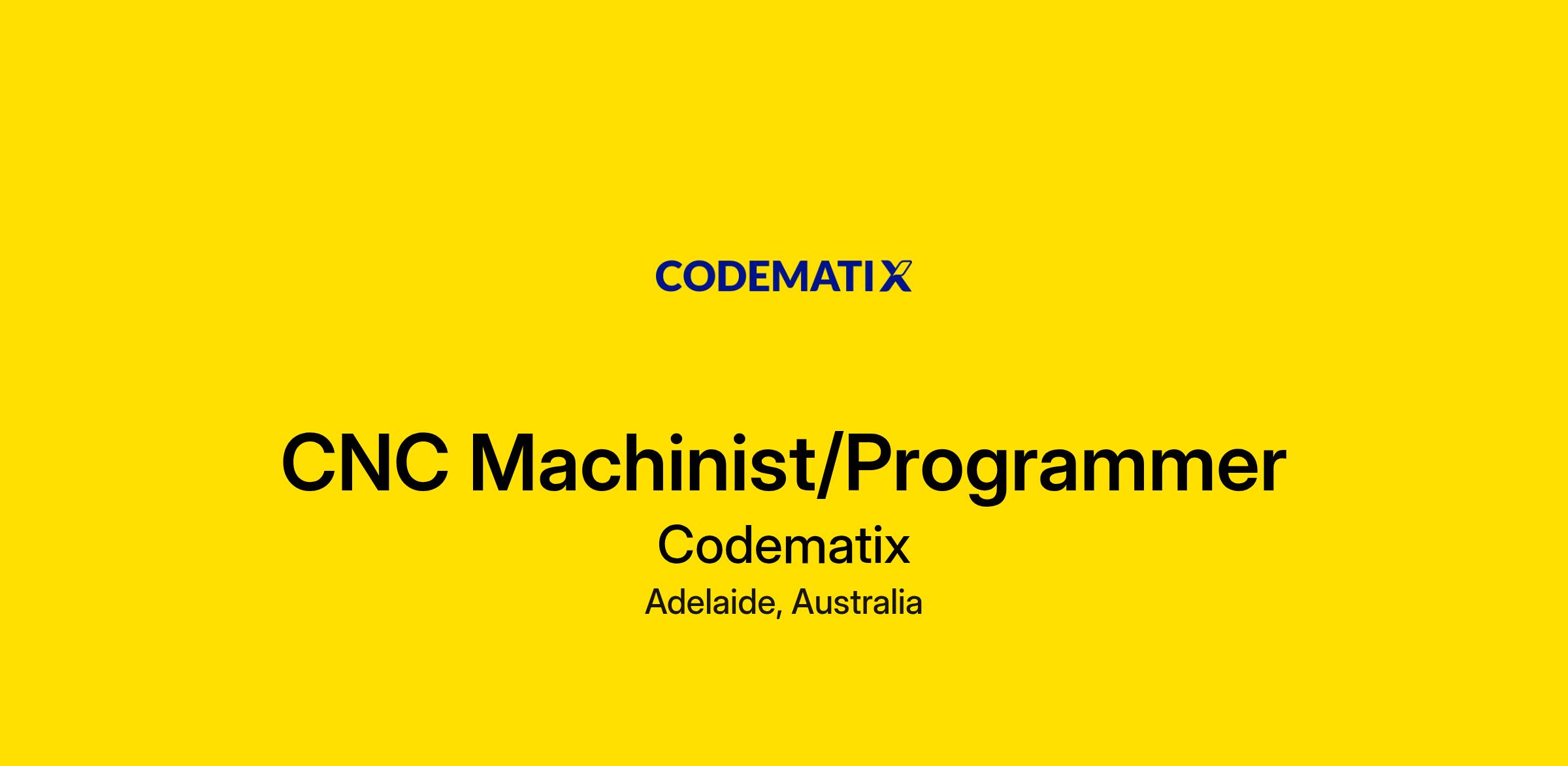 CODEMATIX

CNC Machinist/Programmer

Codematix

Adelaide, Australia